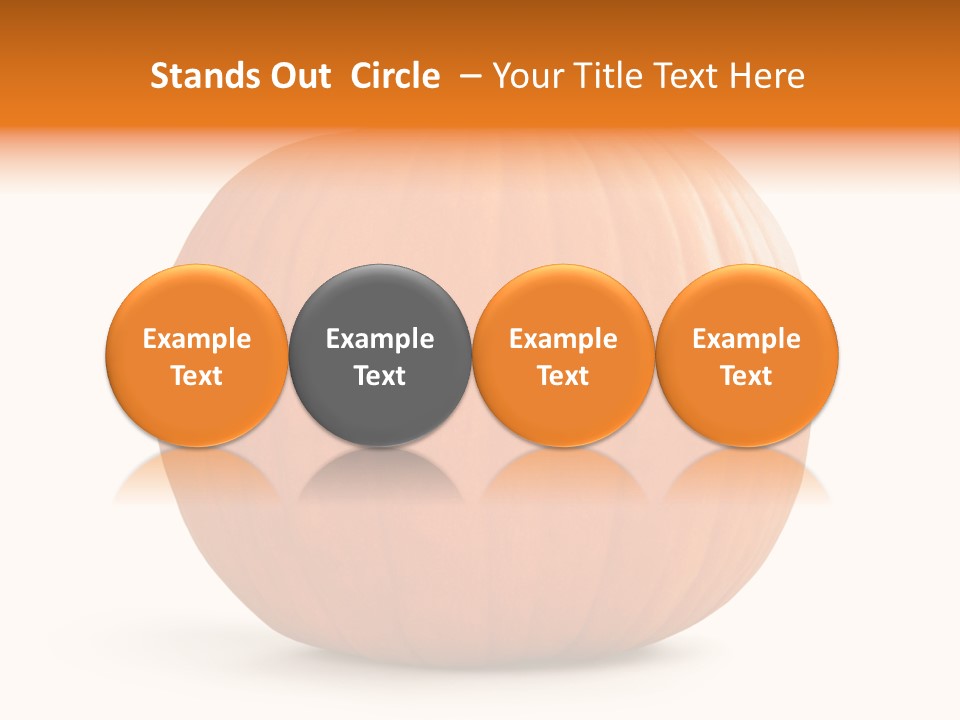 Stands Out  Circle  – Your Title Text Here

Example Text

Example Text

Example Text

Example Text